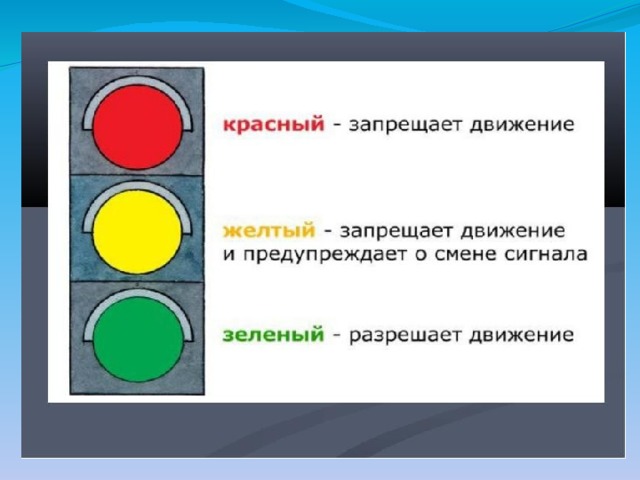 красный - запрещает движение

желтый - запрещает движение и предупреждает о смене сигнала

зеленый - разрешает движение